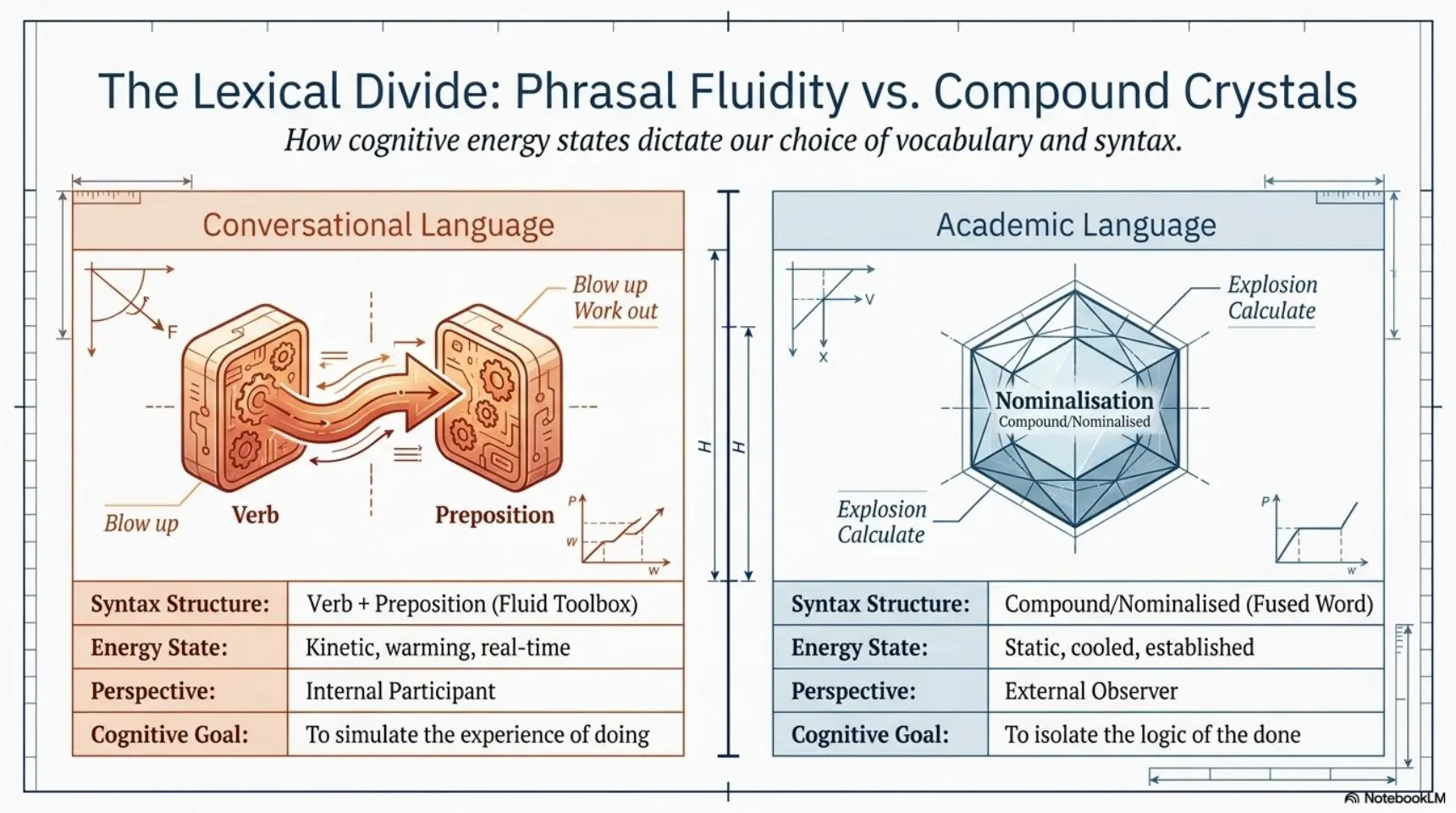 The Lexical Divide: Phrasal Fluidity vs. Compound Crystals

How cognitive energy states dictate our choice of vocabulary and syntax.

Conversational Language

F

Blow up
Work out

Blow up

Verb

Preposition

P
W
W

| Syntax Structure: | Verb + Preposition (Fluid Toolbox) |
|---|---|
| Energy State: | Kinetic, warming, real-time |
| Perspective: | Internal Participant |
| Cognitive Goal: | To simulate the experience of doing |

H
H

Academic Language

V
X

Explosion
Calculate

Nominalisation
Compound/Nominalised

Explosion
Calculate

P
W

| Syntax Structure: | Compound/Nominalised (Fused Word) |
|---|---|
| Energy State: | Static, cooled, established |
| Perspective: | External Observer |
| Cognitive Goal: | To isolate the logic of the done |

NotebookLM